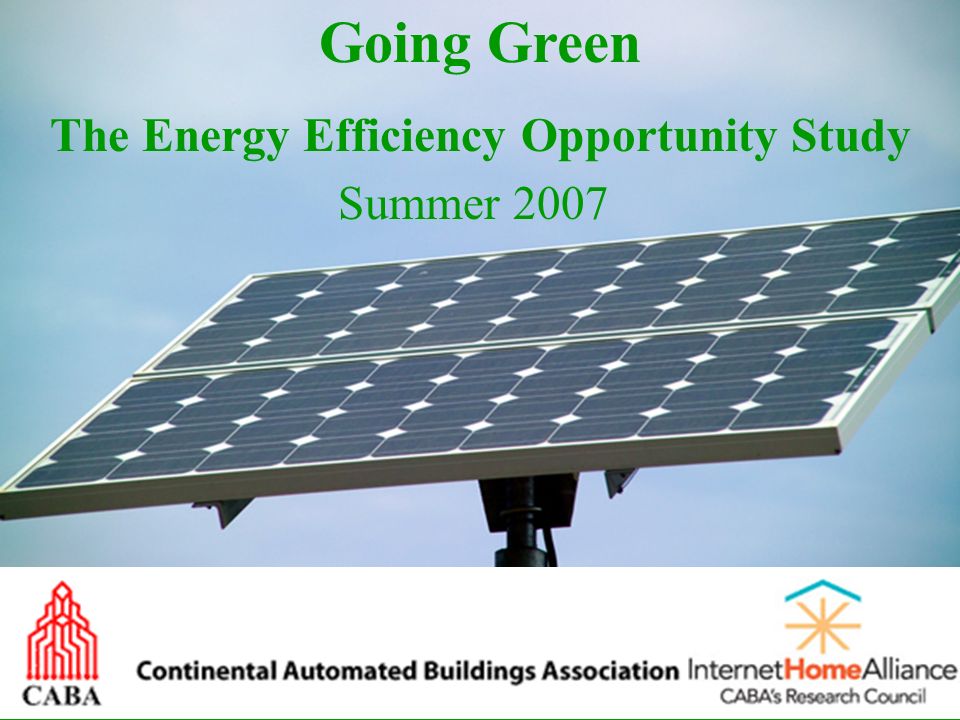 Going Green

The Energy Efficiency Opportunity Study

Summer 2007

CABA

Continental Automated Buildings Association

InternetHomeAlliance

CABA's Research Council